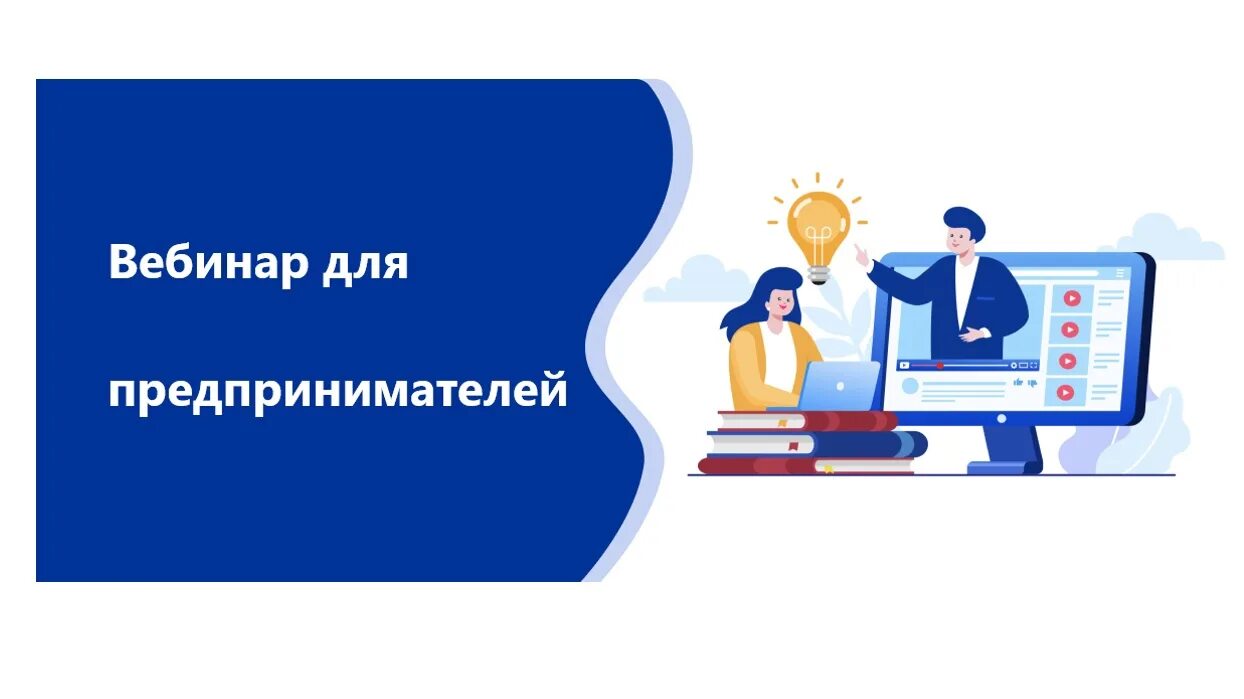 Вебинар для

предпринимателей